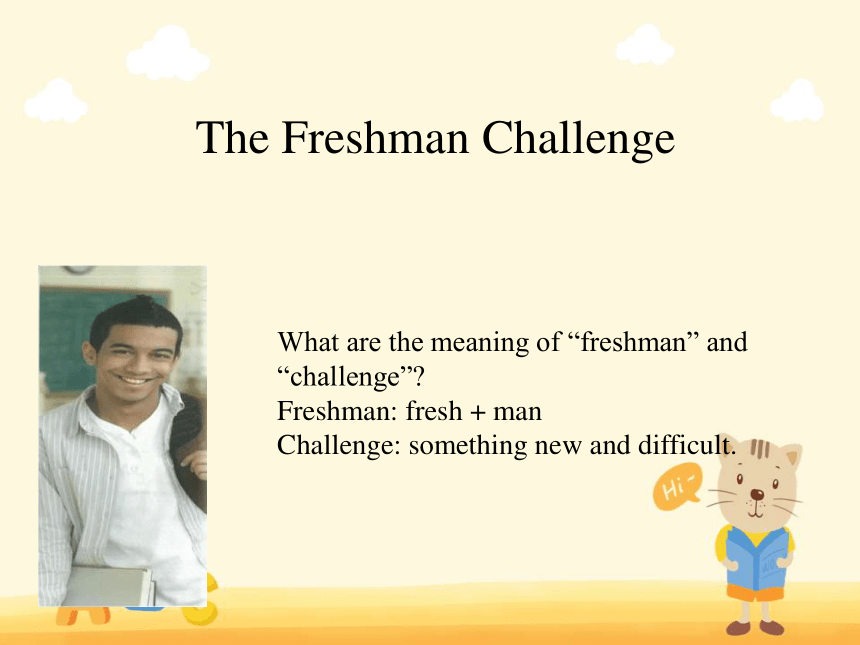 The Freshman Challenge

What are the meaning of “freshman” and “challenge”?
Freshman: fresh + man
Challenge: something new and difficult.

Hi~